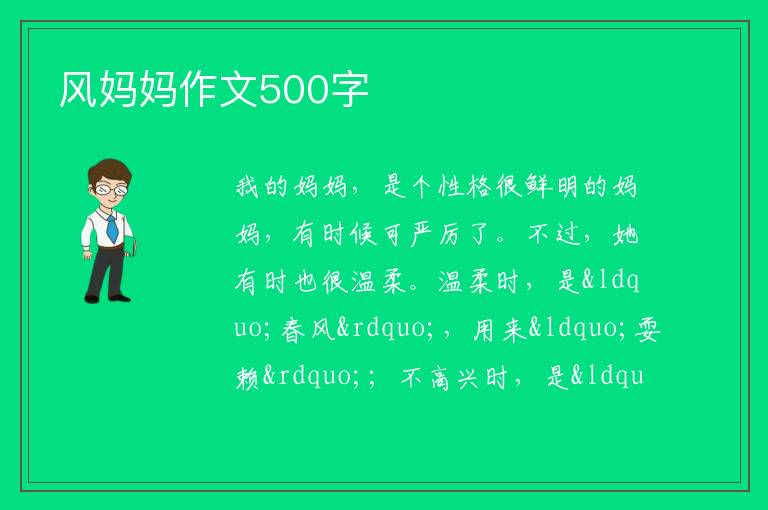 风妈妈作文500字

我的妈妈，是个性格很鲜明的妈妈，有时候可严厉了。不过，她有时也很温柔。温柔时，是&ldquo;春风&rdquo;，用来&ldquo;耍赖&rdquo;；不高兴时，是&ldqu